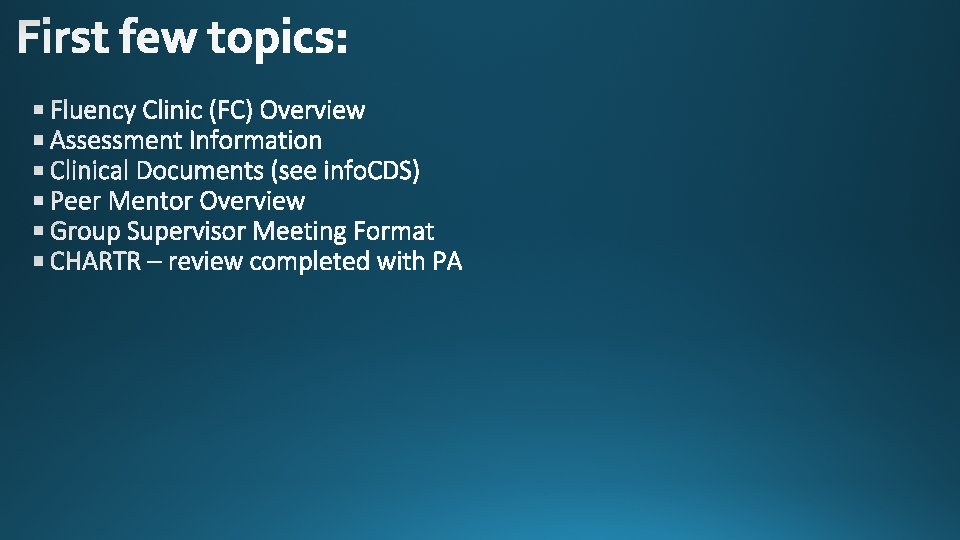 First few topics:

▪ Fluency Clinic (FC) Overview
▪ Assessment Information
▪ Clinical Documents (see infoCDS)
▪ Peer Mentor Overview
▪ Group Supervisor Meeting Format
▪ CHARTR – review completed with PA